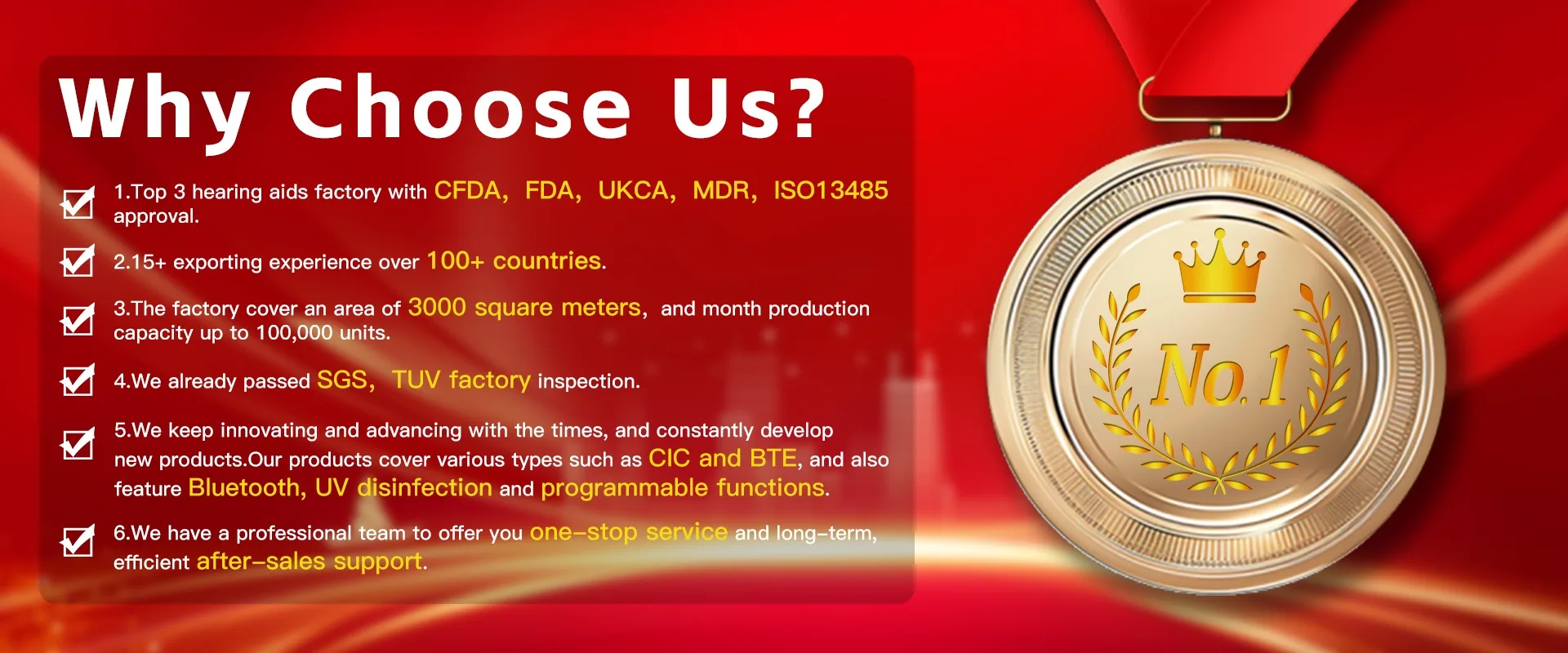 Why Choose Us?

1.Top 3 hearing aids factory with CFDA, FDA, UKCA, MDR, ISO13485 approval.

2.15+ exporting experience over 100+ countries.

3.The factory cover an area of 3000 square meters, and month production capacity up to 100,000 units.

4.We already passed SGS, TUV factory inspection.

5.We keep innovating and advancing with the times, and constantly develop new products.Our products cover various types such as CIC and BTE, and also feature Bluetooth, UV disinfection and programmable functions.

6.We have a professional team to offer you one-stop service and long-term, efficient after-sales support.

No.1